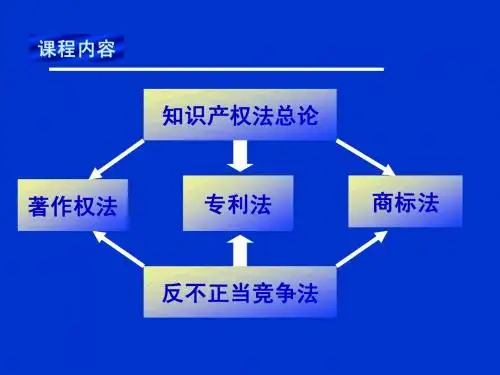 课程内容

知识产权法总论

著作权法

专利法

商标法

反不正当竞争法